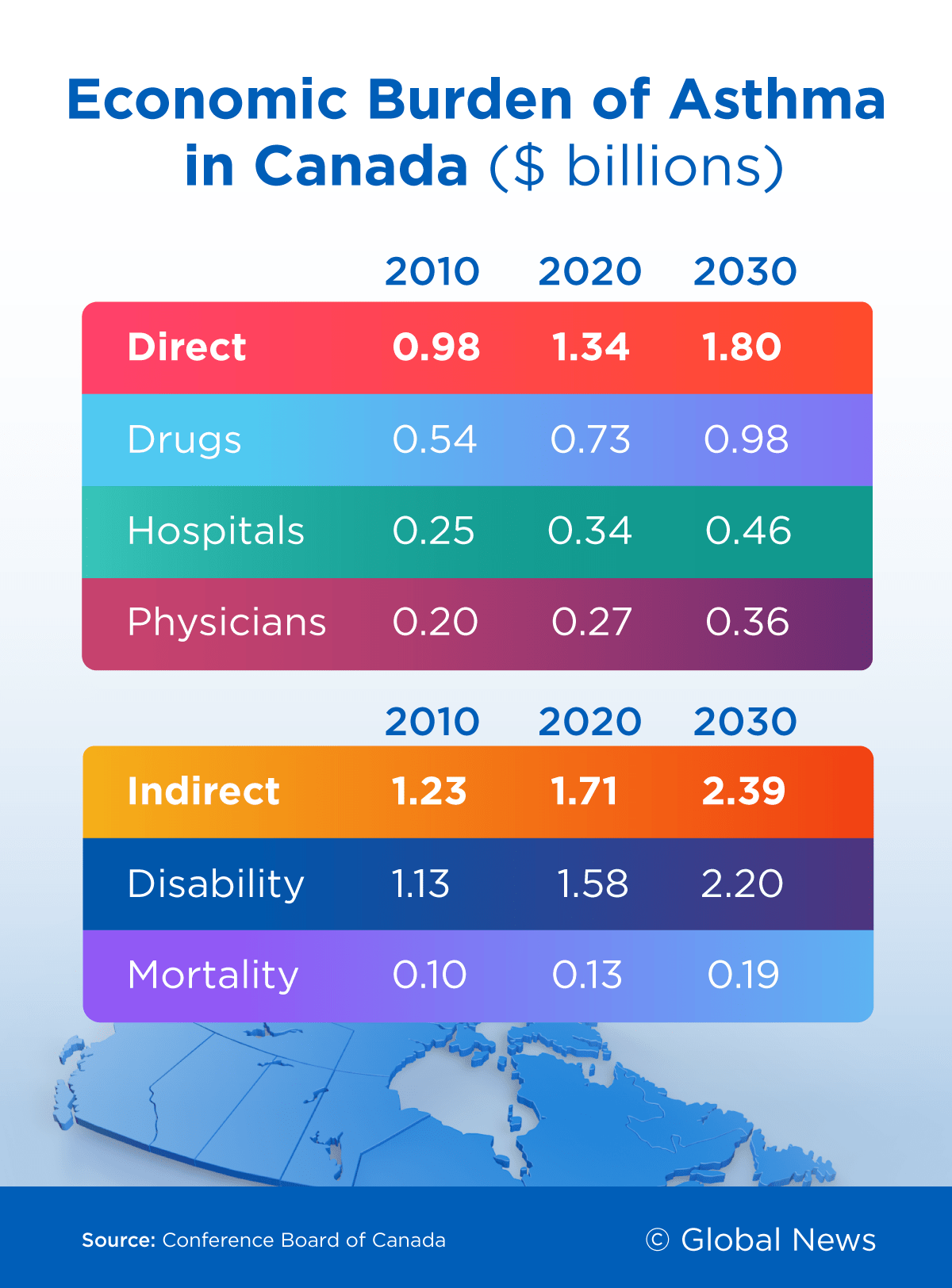 Economic Burden of Asthma in Canada ($ billions)

| | 2010 | 2020 | 2030 |
|---|---|---|---|
| Direct | 0.98 | 1.34 | 1.80 |
| Drugs | 0.54 | 0.73 | 0.98 |
| Hospitals | 0.25 | 0.34 | 0.46 |
| Physicians | 0.20 | 0.27 | 0.36 |

| | 2010 | 2020 | 2030 |
|---|---|---|---|
| Indirect | 1.23 | 1.71 | 2.39 |
| Disability | 1.13 | 1.58 | 2.20 |
| Mortality | 0.10 | 0.13 | 0.19 |

Source: Conference Board of Canada

© Global News